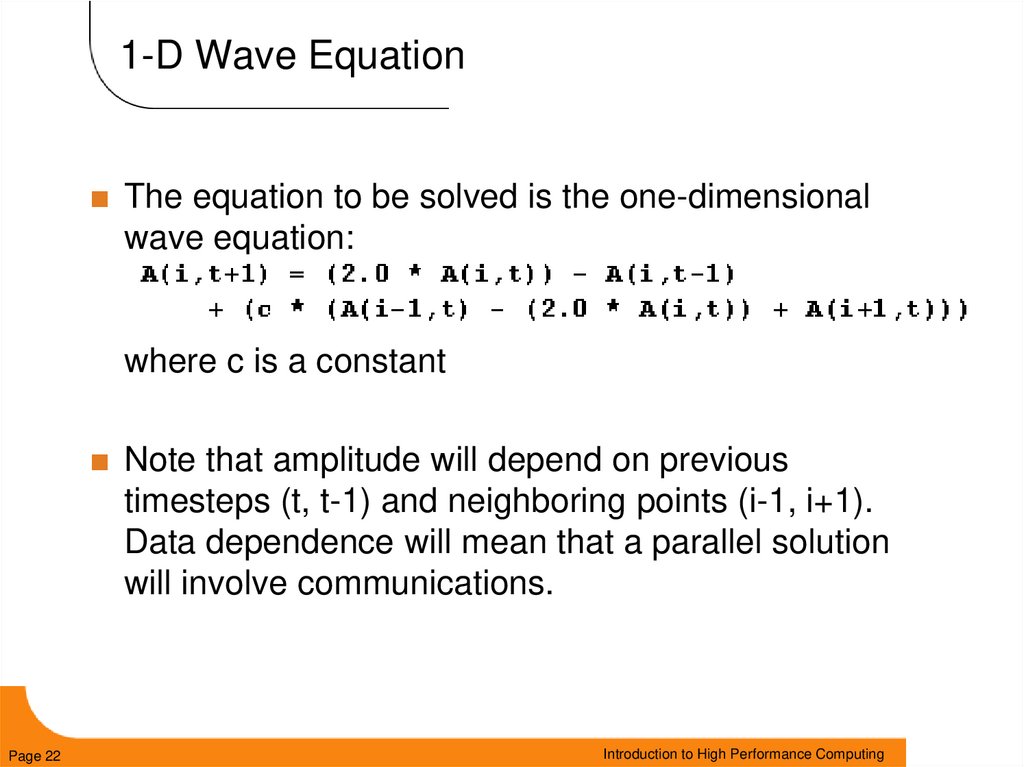 1-D Wave Equation

The equation to be solved is the one-dimensional wave equation:

A(i,t+1) = (2.0 * A(i,t)) - A(i,t-1)
    + (c * (A(i-1,t) - (2.0 * A(i,t)) + A(i+1,t)))

where c is a constant

Note that amplitude will depend on previous timesteps (t, t-1) and neighboring points (i-1, i+1). Data dependence will mean that a parallel solution will involve communications.

Page 22

Introduction to High Performance Computing